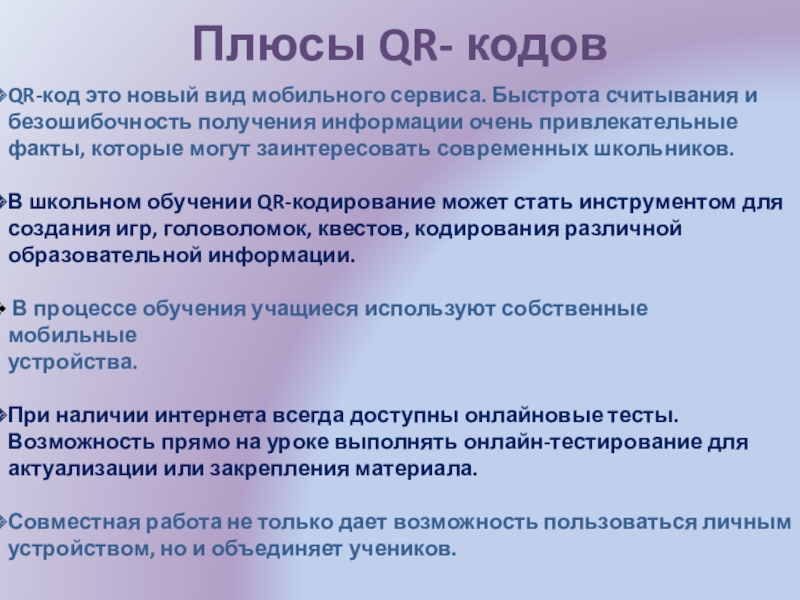 Плюсы QR- кодов

QR-код это новый вид мобильного сервиса. Быстрота считывания и безошибочность получения информации очень привлекательные факты, которые могут заинтересовать современных школьников.

В школьном обучении QR-кодирование может стать инструментом для создания игр, головоломок, квестов, кодирования различной образовательной информации.

В процессе обучения учащиеся используют собственные мобильные
устройства.

При наличии интернета всегда доступны онлайновые тесты. Возможность прямо на уроке выполнять онлайн-тестирование для актуализации или закрепления материала.

Совместная работа не только дает возможность пользоваться личным устройством, но и объединяет учеников.